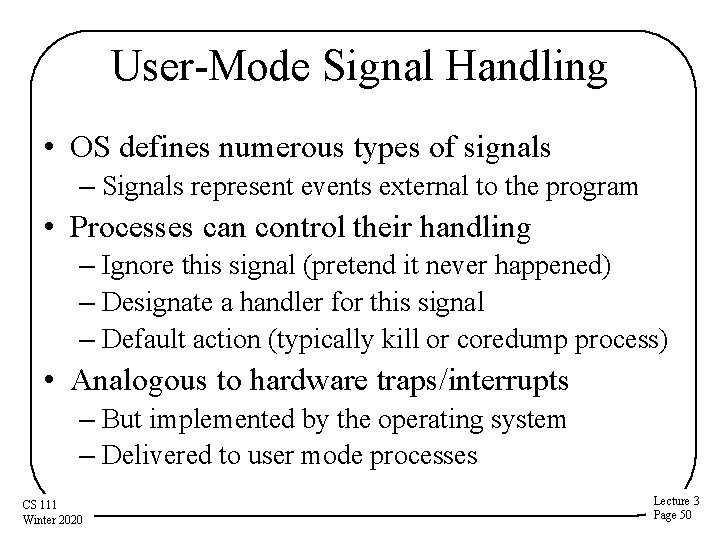 User-Mode Signal Handling

• OS defines numerous types of signals
– Signals represent events external to the program
• Processes can control their handling
– Ignore this signal (pretend it never happened)
– Designate a handler for this signal
– Default action (typically kill or coredump process)
• Analogous to hardware traps/interrupts
– But implemented by the operating system
– Delivered to user mode processes

CS 111
Winter 2020

Lecture 3
Page 50